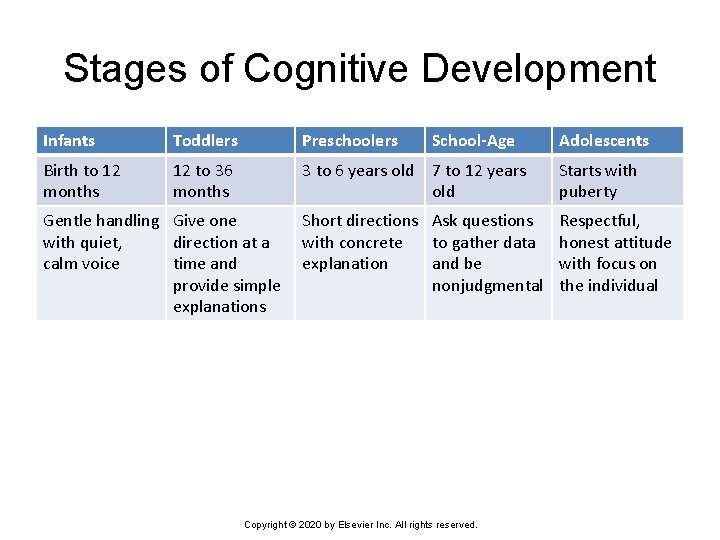 Stages of Cognitive Development

| Infants | Toddlers | Preschoolers | School-Age | Adolescents |
|---|---|---|---|---|
| Birth to 12 months | 12 to 36 months | 3 to 6 years old | 7 to 12 years old | Starts with puberty |
| Gentle handling with quiet, calm voice | Give one direction at a time and provide simple explanations | Short directions with concrete explanation | Ask questions to gather data and be nonjudgmental | Respectful, honest attitude with focus on the individual |

Copyright © 2020 by Elsevier Inc. All rights reserved.